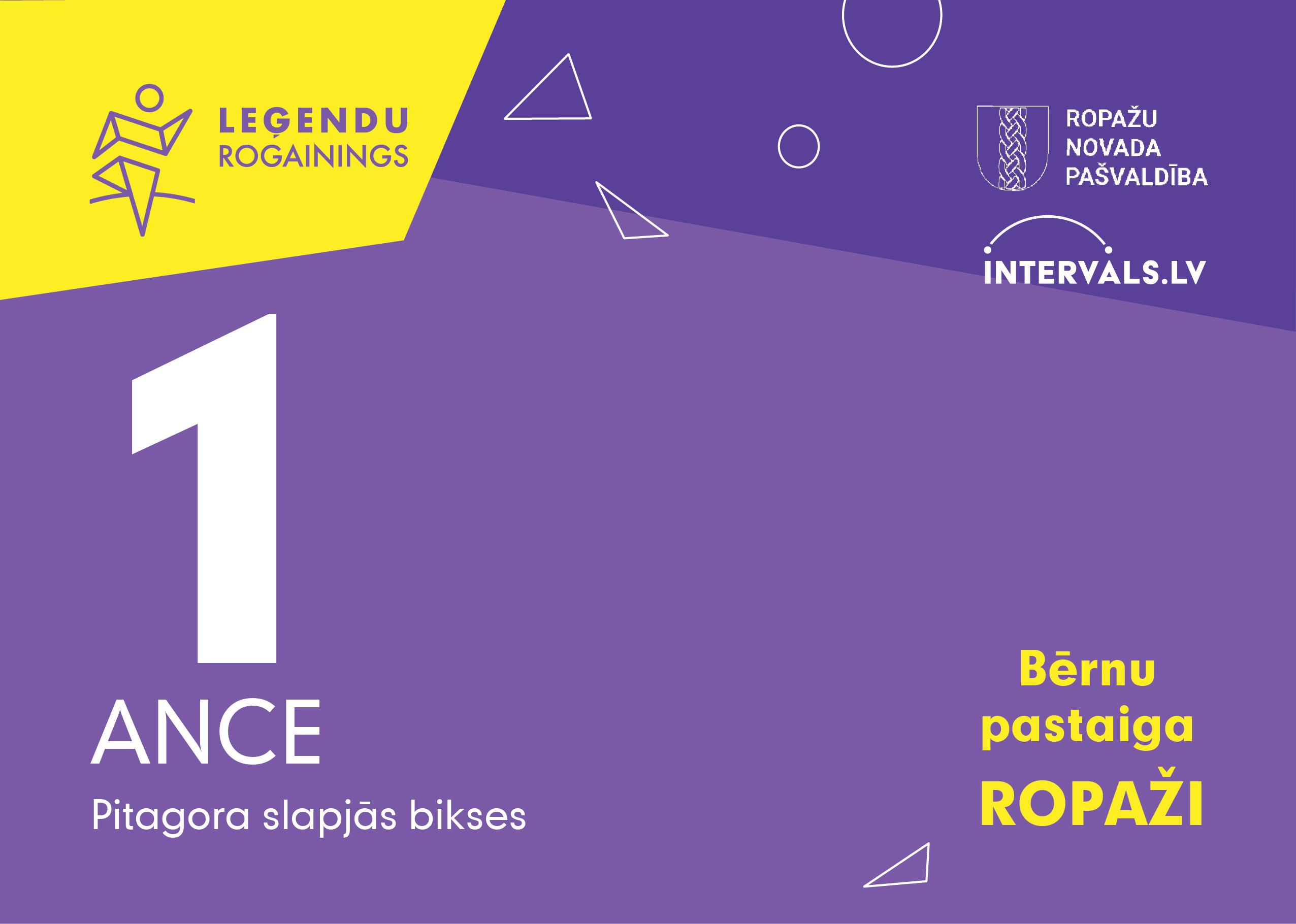 LEĢENDU
ROGAININGS

ROPAŽU
NOVADA
PAŠVALDĪBA

INTERVALS.LV

1

ANCE

Pitagora slapjās bikses

Bērnu
pastaiga
ROPAŽI